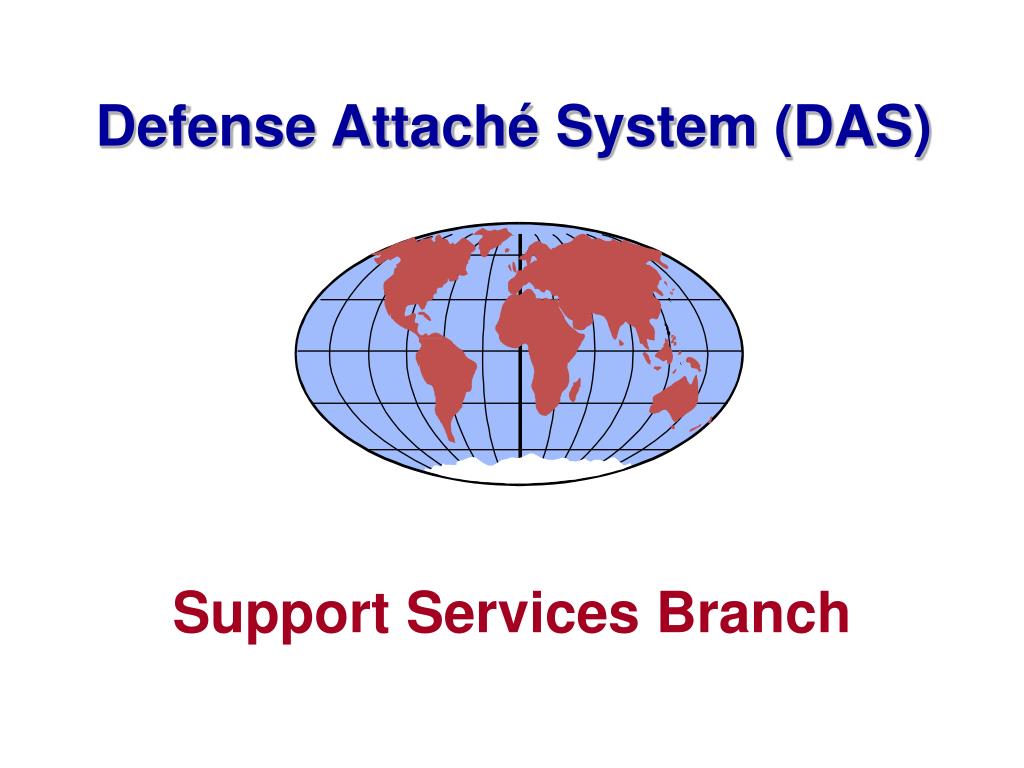 Defense Attaché System (DAS)

Support Services Branch